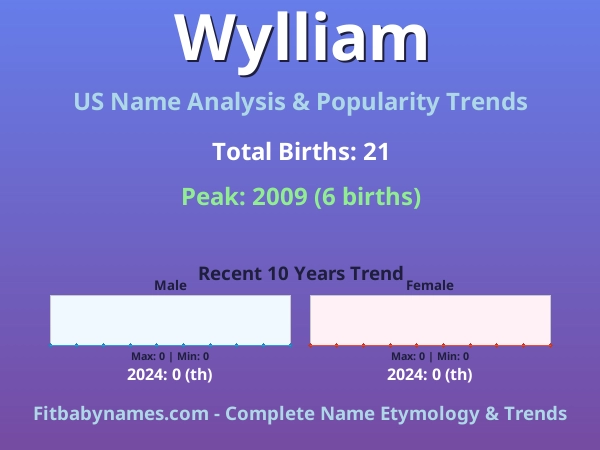 Wylliam

US Name Analysis & Popularity Trends

Total Births: 21

Peak: 2009 (6 births)

Recent 10 Years Trend

Male

Max: 0 | Min: 0

2024: 0 (th)

Female

Max: 0 | Min: 0

2024: 0 (th)

Fitbabynames.com - Complete Name Etymology & Trends